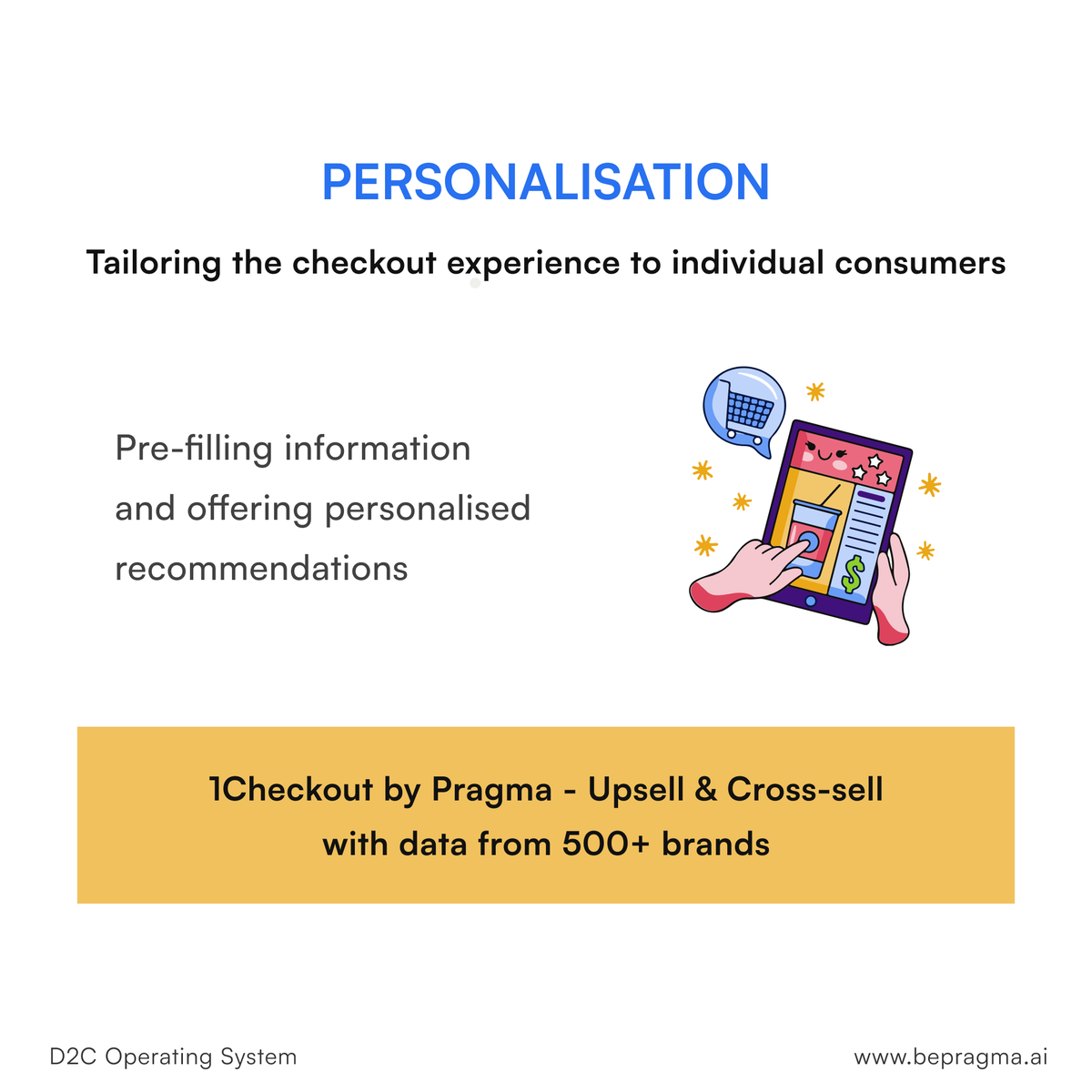 PERSONALISATION

Tailoring the checkout experience to individual consumers

Pre-filling information and offering personalised recommendations

$

1Checkout by Pragma - Upsell & Cross-sell with data from 500+ brands

D2C Operating System

www.bepragma.ai